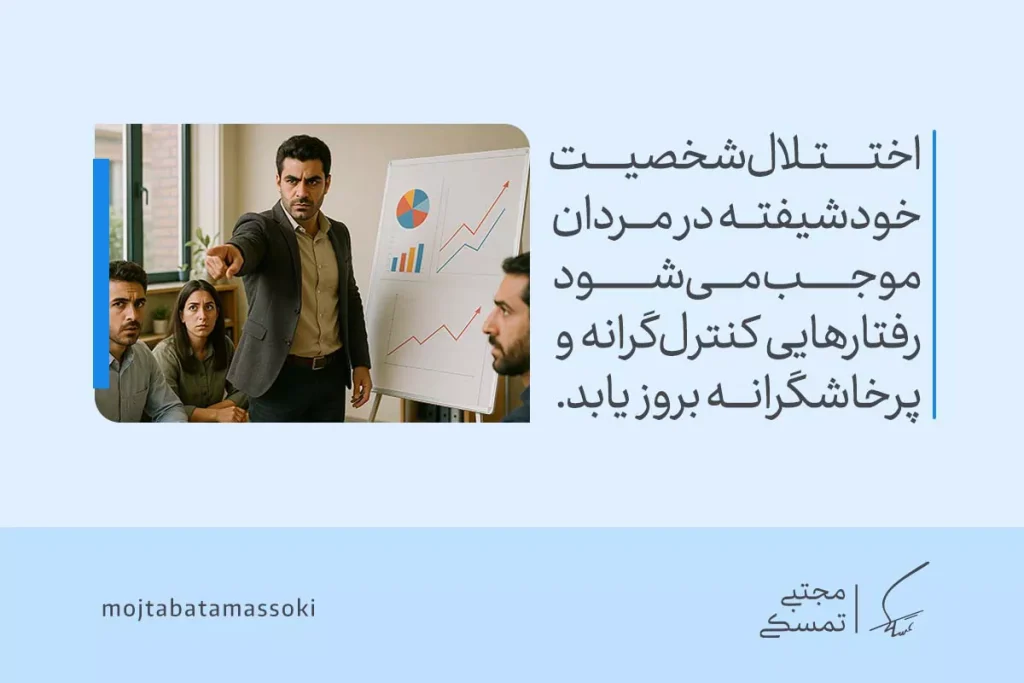 اختلال شخصیت خودشیفته در مردان موجب می‌شود رفتارهایی کنترل‌گرانه و پرخاشگرانه بروز یابد.

mojtabatamassoki

مجتبی تمسکی